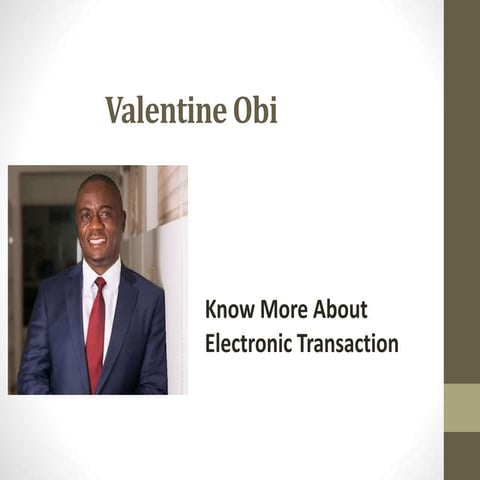 Valentine Obi

Know More About Electronic Transaction